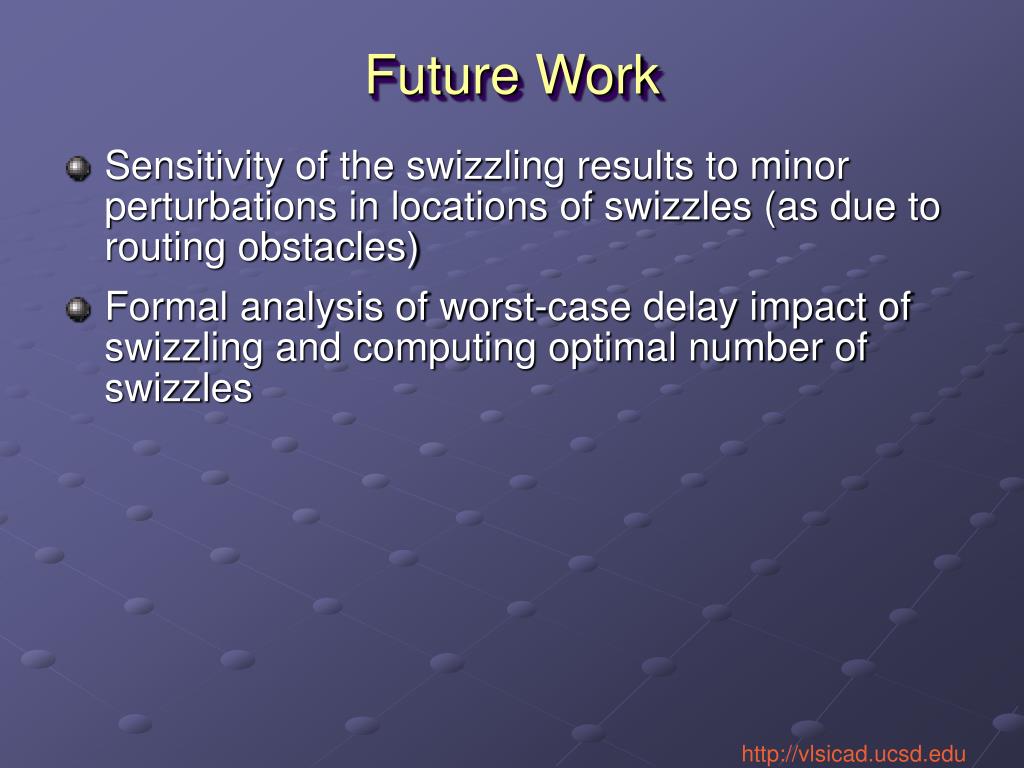 Future Work

Sensitivity of the swizzling results to minor perturbations in locations of swizzles (as due to routing obstacles)

Formal analysis of worst-case delay impact of swizzling and computing optimal number of swizzles

http://vlsicad.ucsd.edu